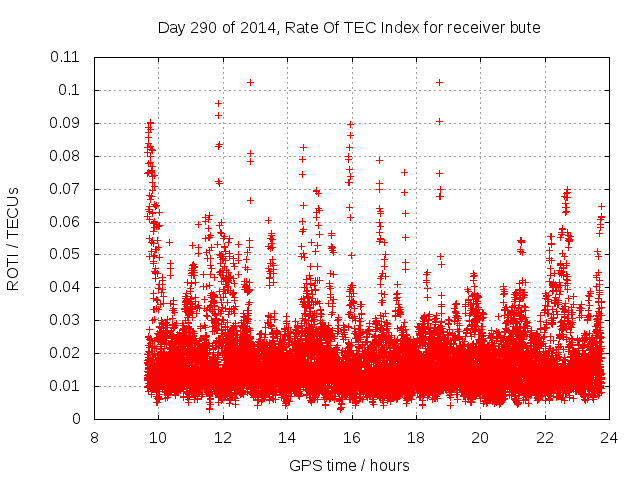 Day 290 of 2014, Rate Of TEC Index for receiver bute

ROTI / TECUs

0.11
0.1
0.09
0.08
0.07
0.06
0.05
0.04
0.03
0.02
0.01
0

8
10
12
14
16
18
20
22
24

GPS time / hours